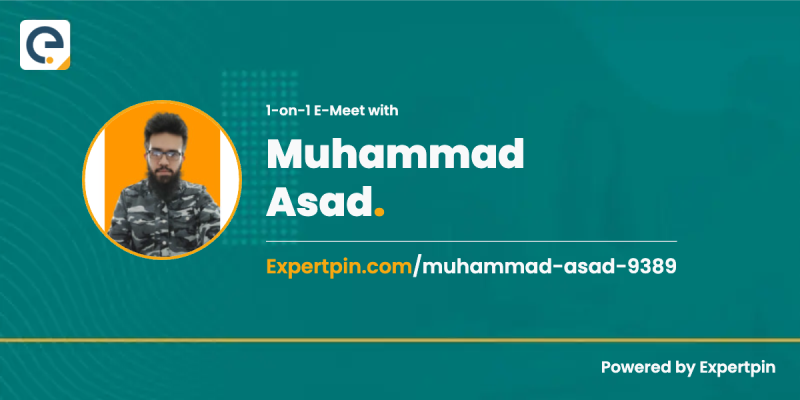 1-on-1 E-Meet with

Muhammad Asad.

Expertpin.com/muhammad-asad-9389

Powered by Expertpin